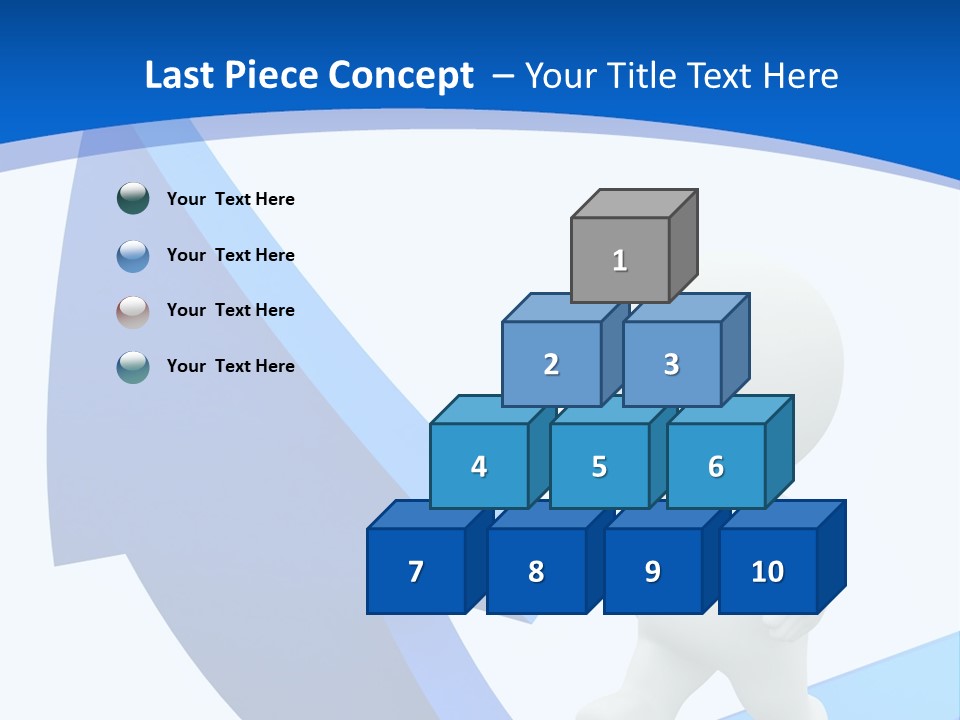 Last Piece Concept – Your Title Text Here

Your Text Here

Your Text Here

Your Text Here

Your Text Here

1

2

3

4

5

6

7

8

9

10